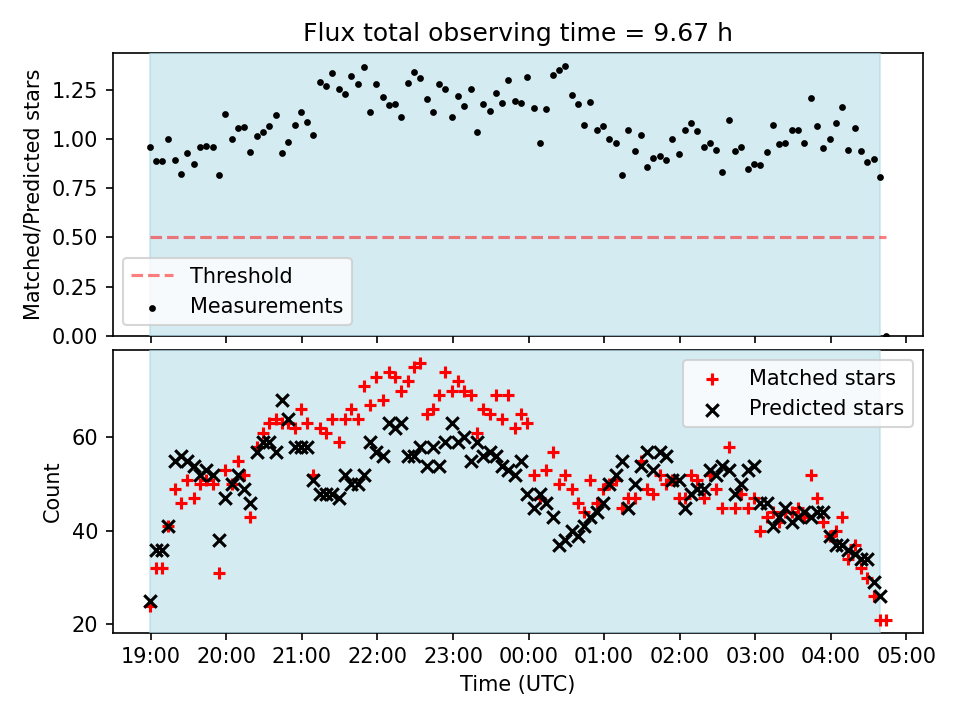 Flux total observing time = 9.67 h

Matched/Predicted stars

1.25
1.00
0.75
0.50
0.25
0.00

Threshold
Measurements

Matched stars
Predicted stars

Count

60
40
20

19:00
20:00
21:00
22:00
23:00
00:00
01:00
02:00
03:00
04:00
05:00

Time (UTC)